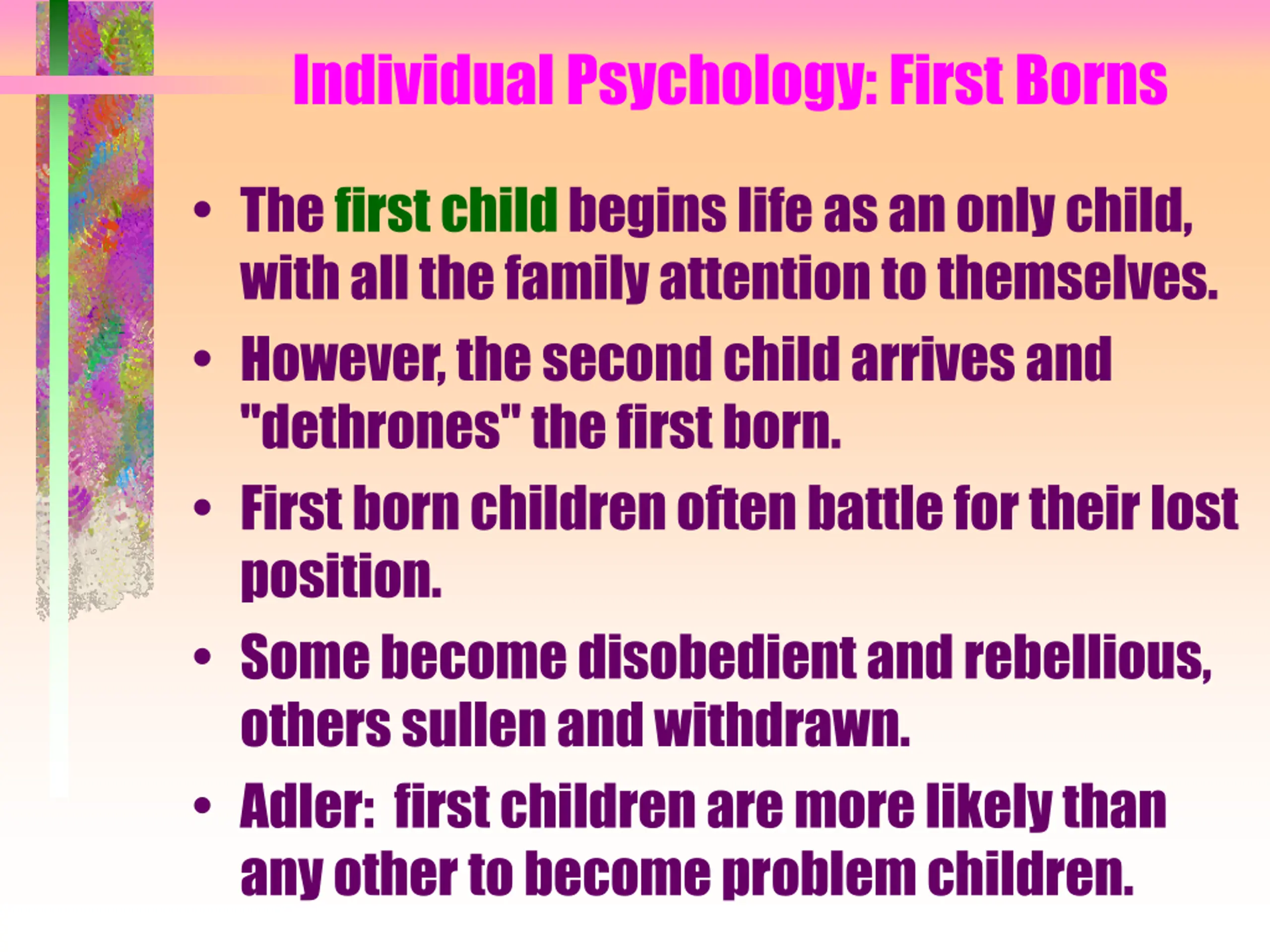 Individual Psychology: First Borns

• The first child begins life as an only child, with all the family attention to themselves.

• However, the second child arrives and "dethrones" the first born.

• First born children often battle for their lost position.

• Some become disobedient and rebellious, others sullen and withdrawn.

• Adler: first children are more likely than any other to become problem children.